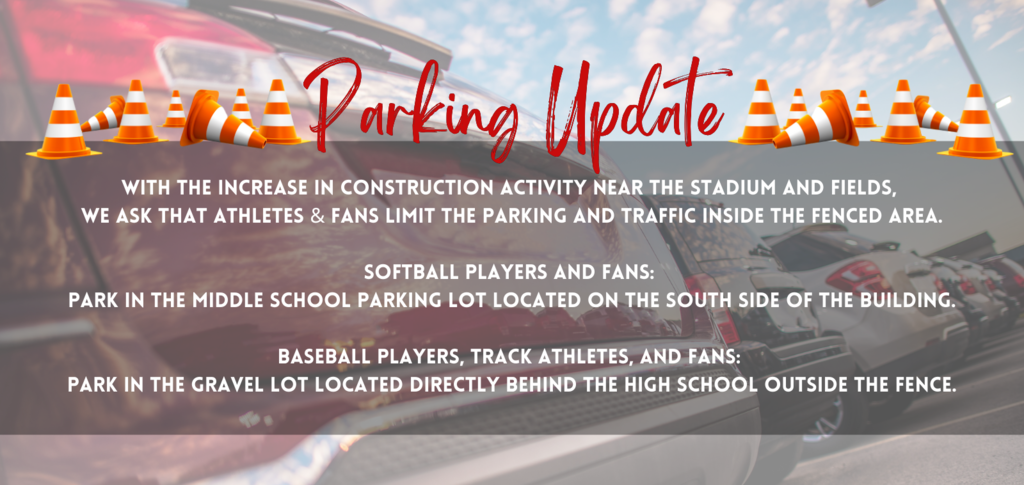 Parking Update

WITH THE INCREASE IN CONSTRUCTION ACTIVITY NEAR THE STADIUM AND FIELDS, WE ASK THAT ATHLETES & FANS LIMIT THE PARKING AND TRAFFIC INSIDE THE FENCED AREA.

SOFTBALL PLAYERS AND FANS:
PARK IN THE MIDDLE SCHOOL PARKING LOT LOCATED ON THE SOUTH SIDE OF THE BUILDING.

BASEBALL PLAYERS, TRACK ATHLETES, AND FANS:
PARK IN THE GRAVEL LOT LOCATED DIRECTLY BEHIND THE HIGH SCHOOL OUTSIDE THE FENCE.